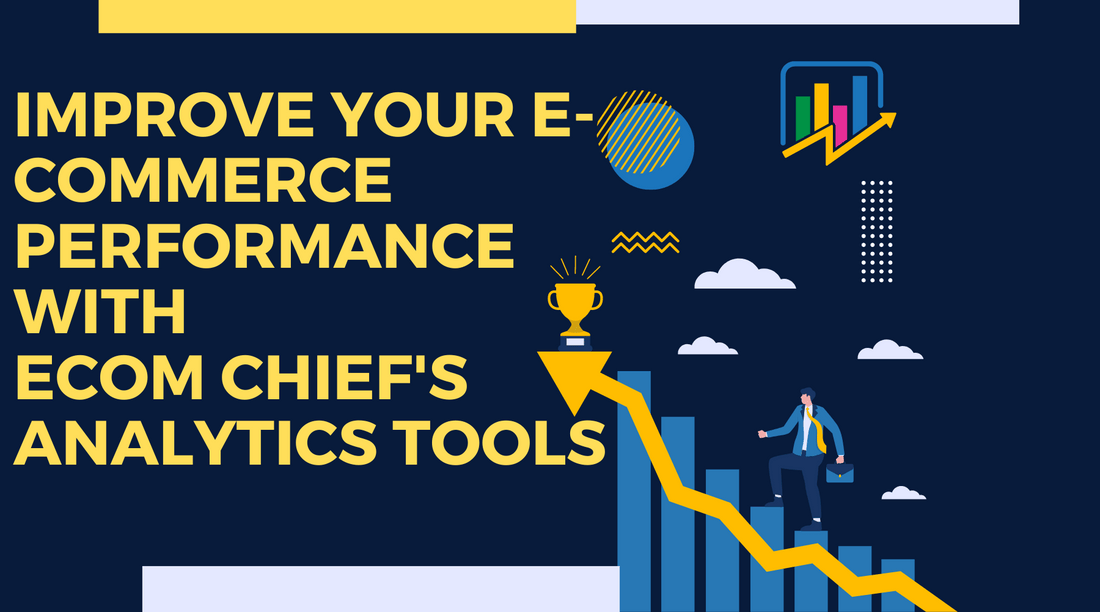 IMPROVE YOUR E-COMMERCE PERFORMANCE WITH ECOM CHIEF'S ANALYTICS TOOLS